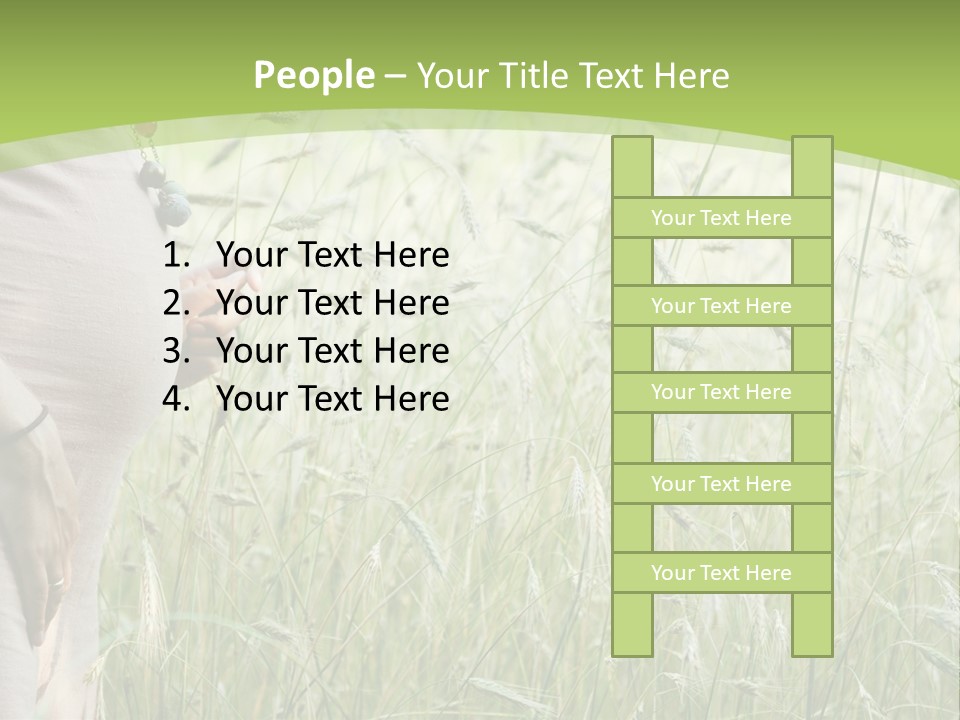 People – Your Title Text Here

1. Your Text Here
2. Your Text Here
3. Your Text Here
4. Your Text Here

Your Text Here
Your Text Here
Your Text Here
Your Text Here
Your Text Here